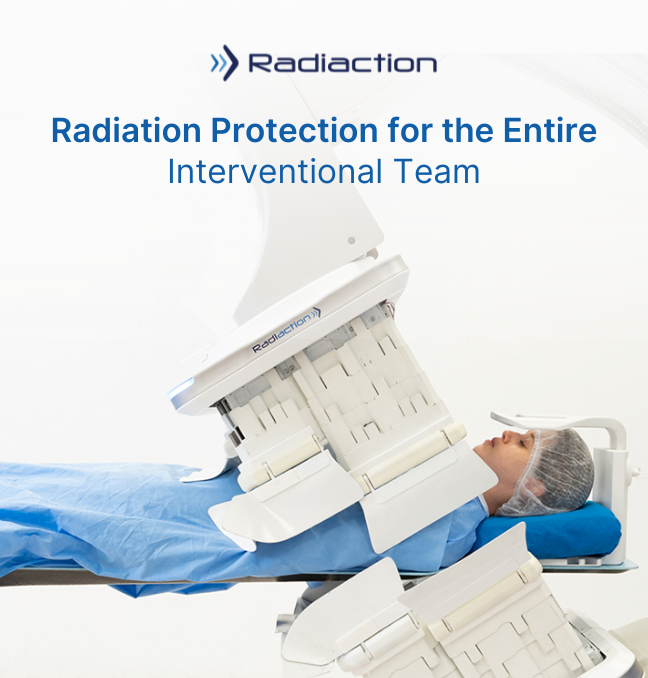 Radiaction

Radiation Protection for the Entire Interventional Team

Radiaction